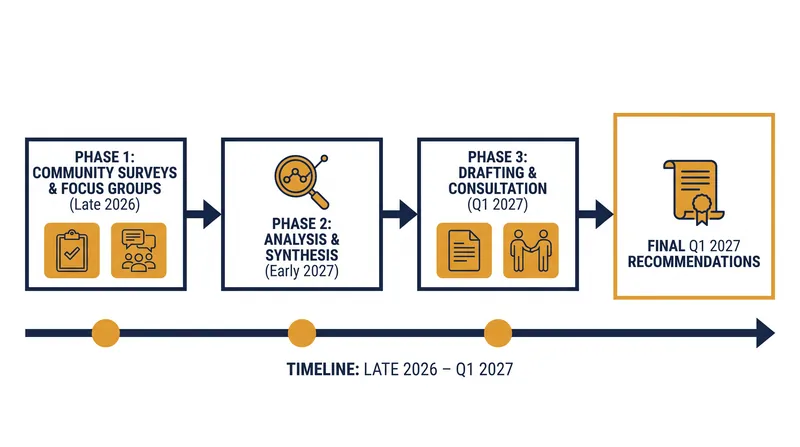 PHASE 1:
COMMUNITY SURVEYS & FOCUS GROUPS
(Late 2026)

PHASE 2:
ANALYSIS & SYNTHESIS
(Early 2027)

PHASE 3:
DRAFTING & CONSULTATION
(Q1 2027)

FINAL Q1 2027 RECOMMENDATIONS

TIMELINE: LATE 2026 – Q1 2027